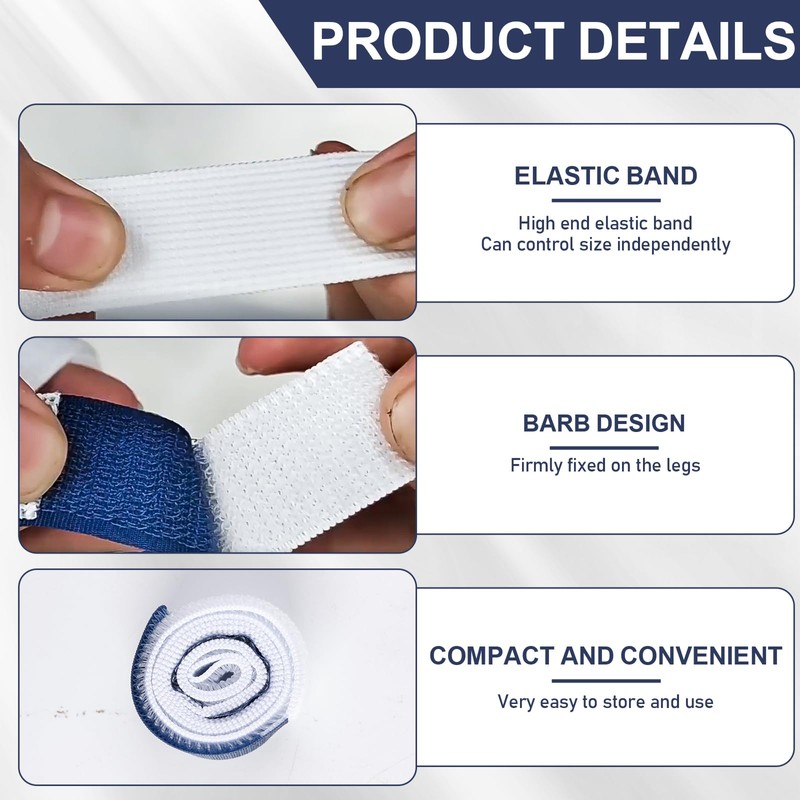 PRODUCT DETAILS

ELASTIC BAND

High end elastic band
Can control size independently

BARB DESIGN

Firmly fixed on the legs

COMPACT AND CONVENIENT

Very easy to store and use